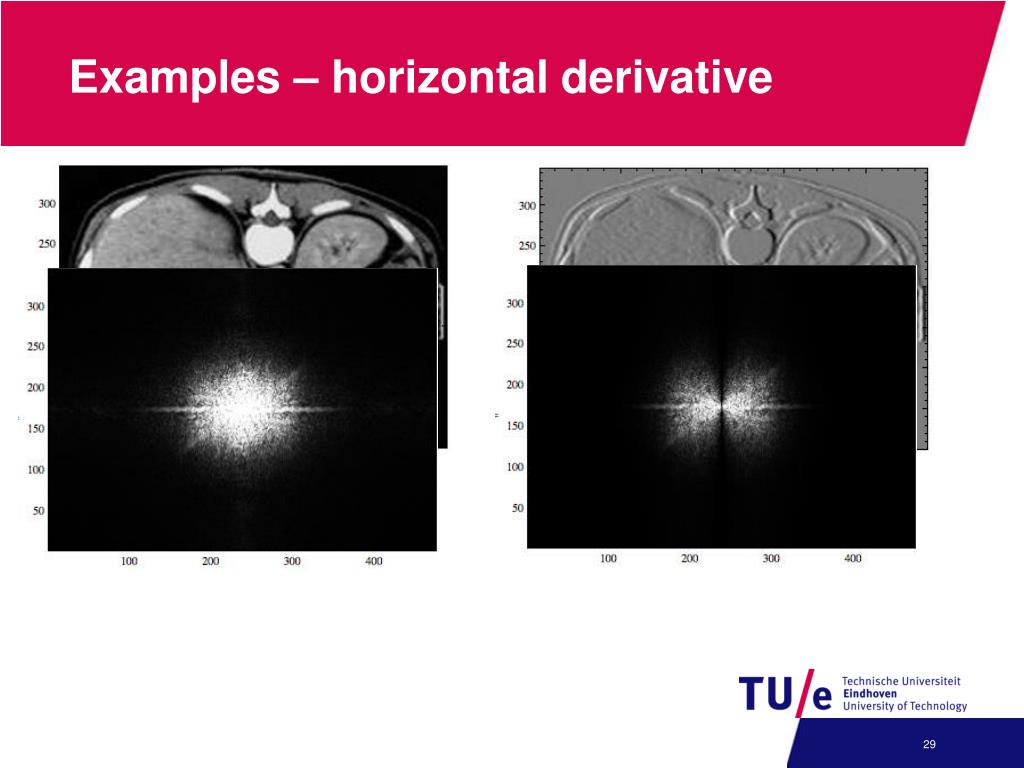 Examples – horizontal derivative

300
250
300
250
200
150
100
50
100 200 300 400

300
250
300
250
200
150
100
50
100 200 300 400

TU/e Technische Universiteit Eindhoven University of Technology

29